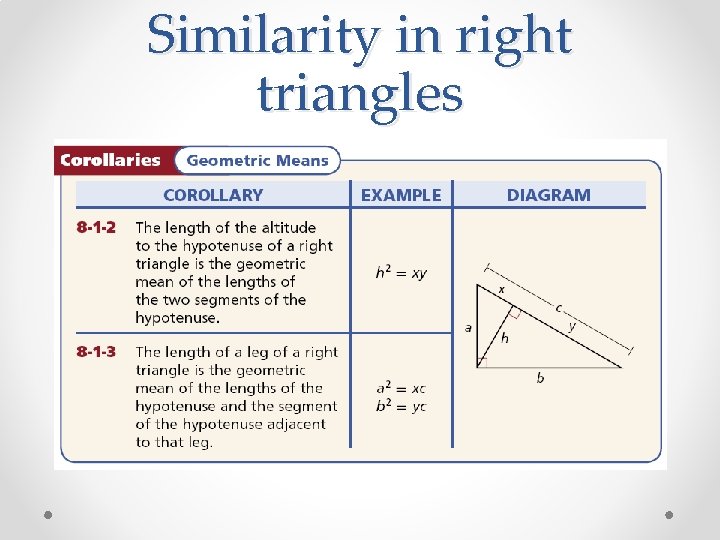 Similarity in right triangles

Corollaries Geometric Means

| COROLLARY | EXAMPLE | DIAGRAM |
|---|---|---|
| 8-1-2 The length of the altitude to the hypotenuse of a right triangle is the geometric mean of the lengths of the two segments of the hypotenuse. | $h^2 = xy$ | x c y a h b |
| 8-1-3 The length of a leg of a right triangle is the geometric mean of the lengths of the hypotenuse and the segment of the hypotenuse adjacent to that leg. | $a^2 = xc$ $b^2 = yc$ | |